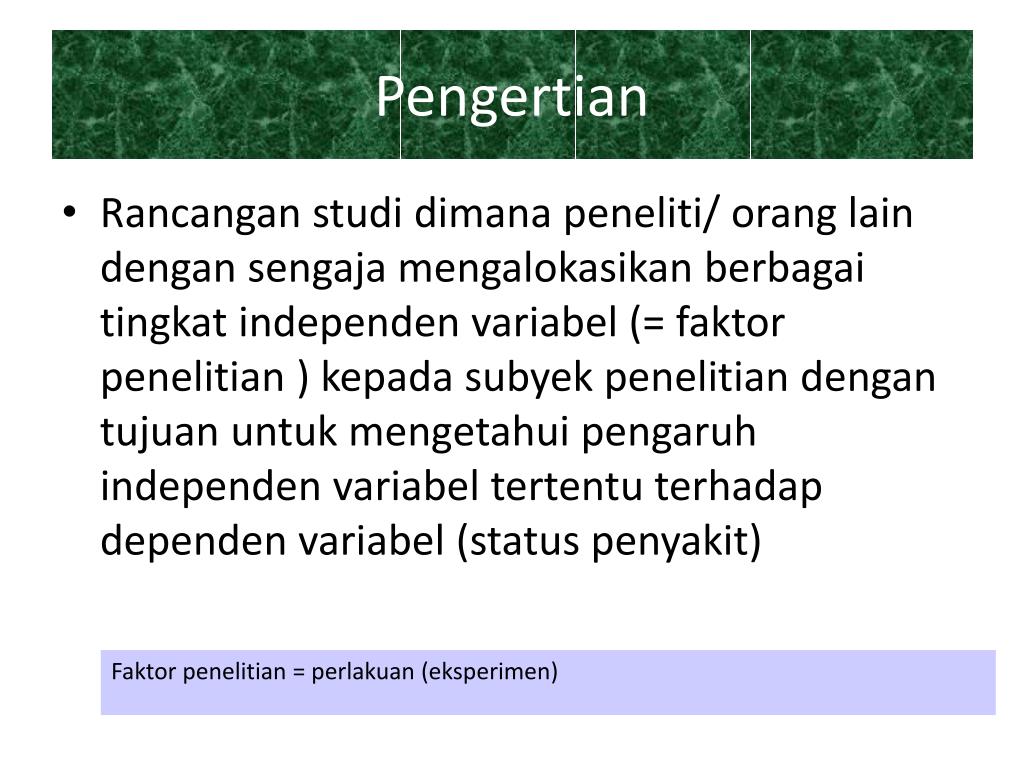 Pengertian

• Rancangan studi dimana peneliti/ orang lain dengan sengaja mengalokasikan berbagai tingkat independen variabel (= faktor penelitian ) kepada subyek penelitian dengan tujuan untuk mengetahui pengaruh independen variabel tertentu terhadap dependen variabel (status penyakit)

Faktor penelitian = perlakuan (eksperimen)